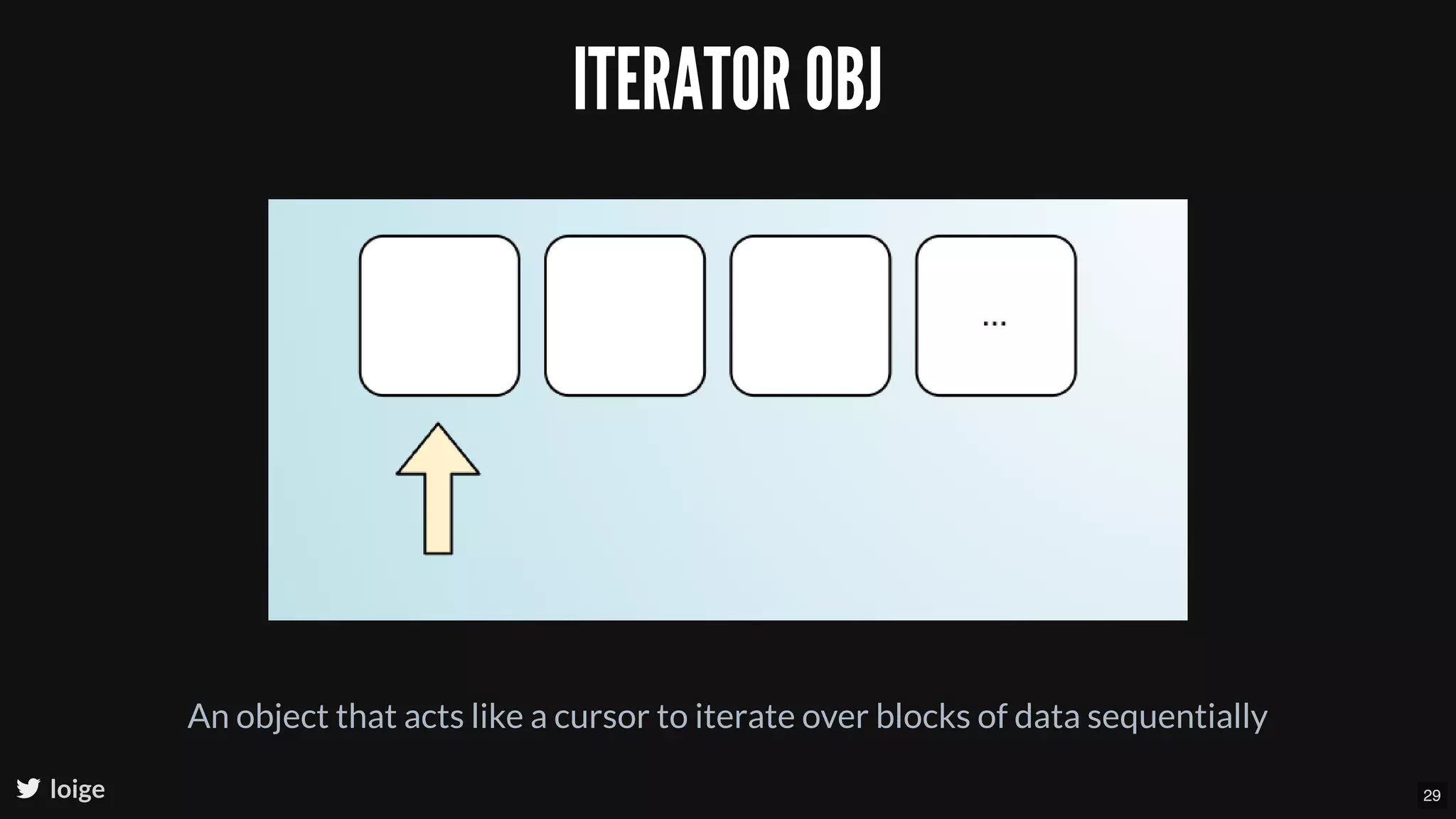 ITERATOR OBJ

...

An object that acts like a cursor to iterate over blocks of data sequentially

loige

29